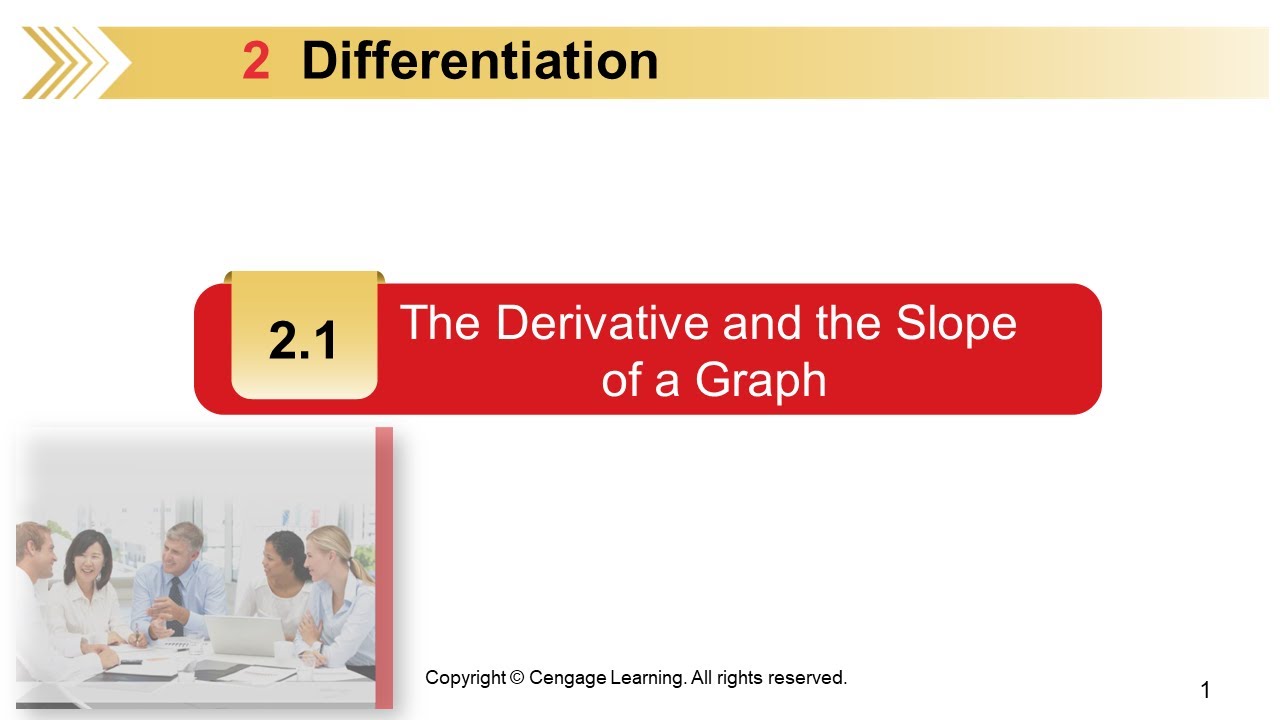 2 Differentiation

2.1 The Derivative and the Slope of a Graph

Copyright © Cengage Learning. All rights reserved.

1